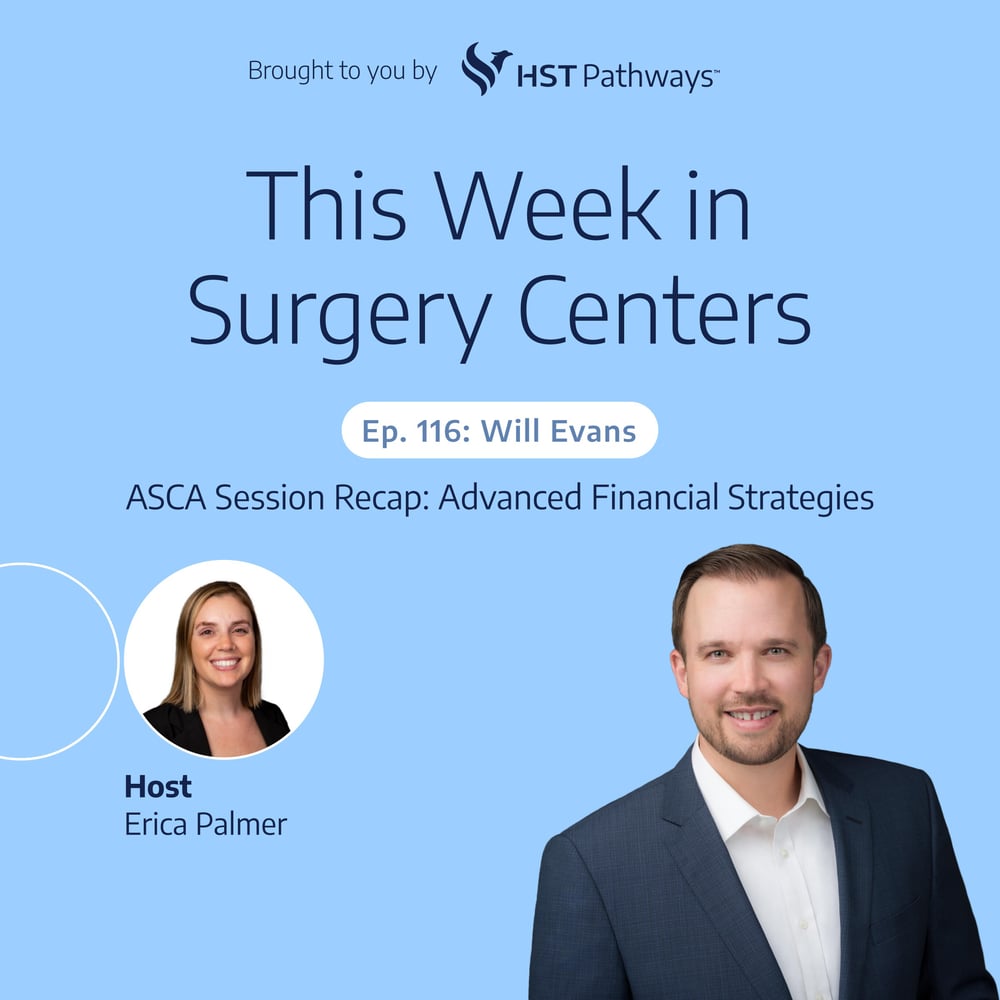 Brought to you by HST Pathways™

This Week in Surgery Centers

Ep. 116: Will Evans

ASCA Session Recap: Advanced Financial Strategies

Host
Erica Palmer